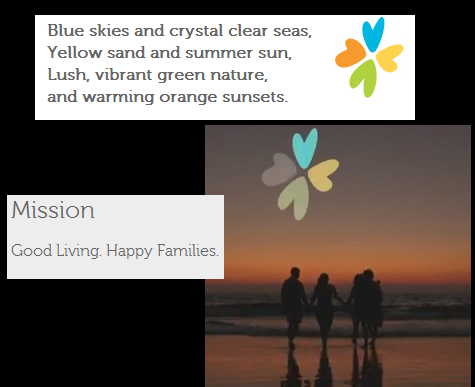 Blue skies and crystal clear seas,
Yellow sand and summer sun,
Lush, vibrant green nature,
and warming orange sunsets.

Mission

Good Living. Happy Families.